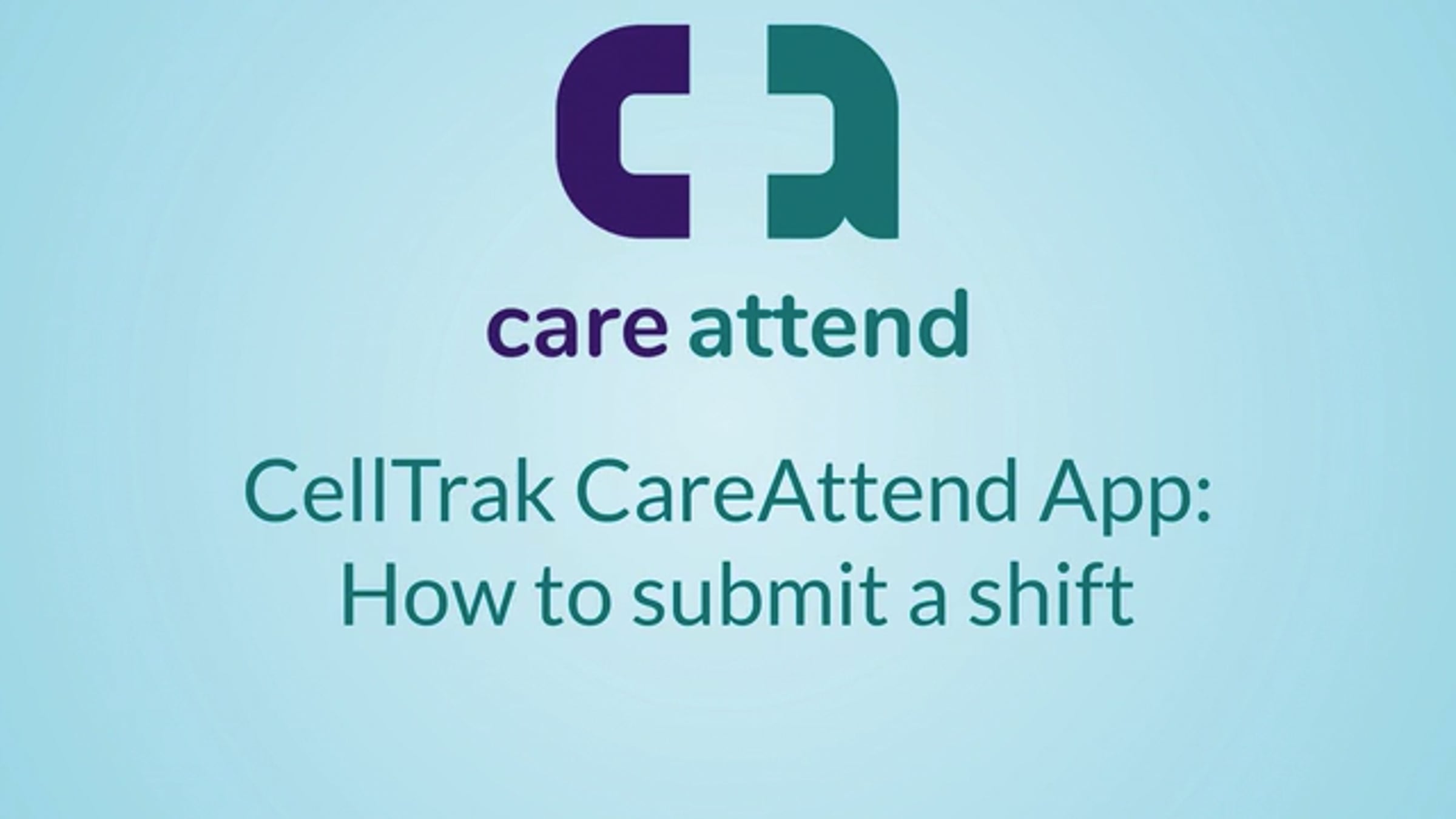 care attend

CellTrak CareAttend App:
How to submit a shift